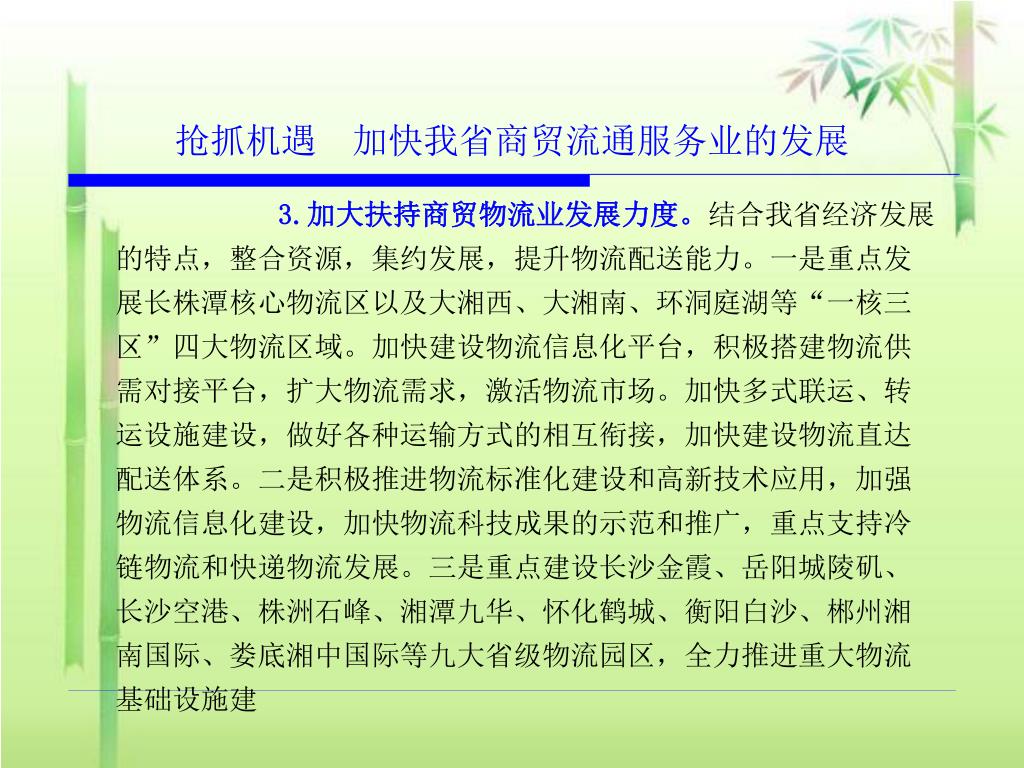 抢抓机遇　加快我省商贸流通服务业的发展

3.加大扶持商贸物流业发展力度。结合我省经济发展的特点，整合资源，集约发展，提升物流配送能力。一是重点发展长株潭核心物流区以及大湘西、大湘南、环洞庭湖等“一核三区”四大物流区域。加快建设物流信息化平台，积极搭建物流供需对接平台，扩大物流需求，激活物流市场。加快多式联运、转运设施建设，做好各种运输方式的相互衔接，加快建设物流直达配送体系。二是积极推进物流标准化建设和高新技术应用，加强物流信息化建设，加快物流科技成果的示范和推广，重点支持冷链物流和快递物流发展。三是重点建设长沙金霞、岳阳城陵矶、长沙空港、株洲石峰、湘潭九华、怀化鹤城、衡阳白沙、郴州湘南国际、娄底湘中国际等九大省级物流园区，全力推进重大物流基础设施建